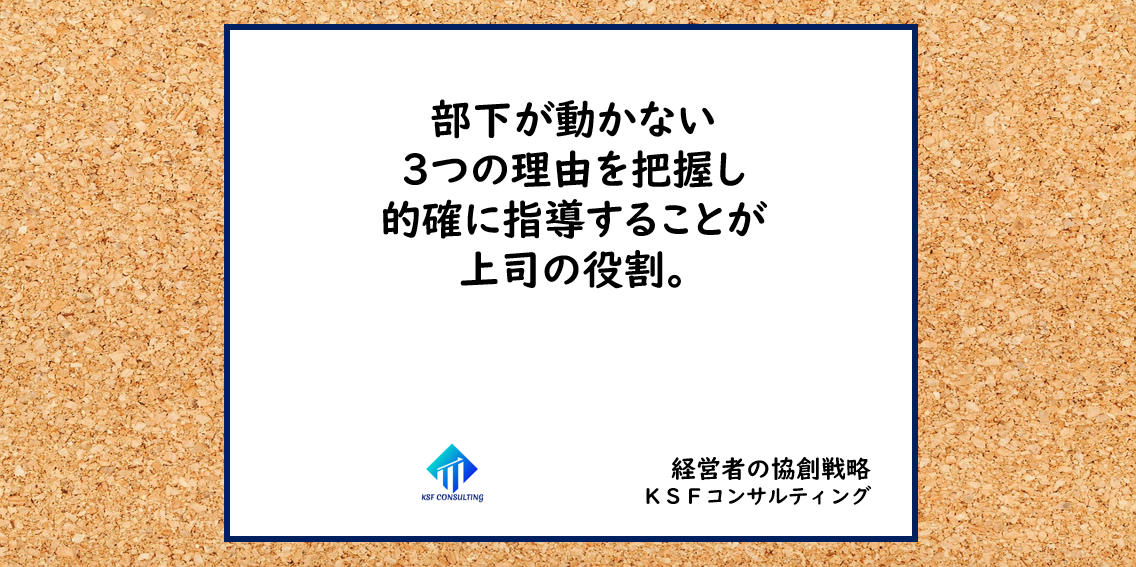 部下が動かない
3つの理由を把握し
的確に指導することが
上司の役割。

KSF CONSULTING

経営者の協創戦略
ＫＳＦコンサルティング